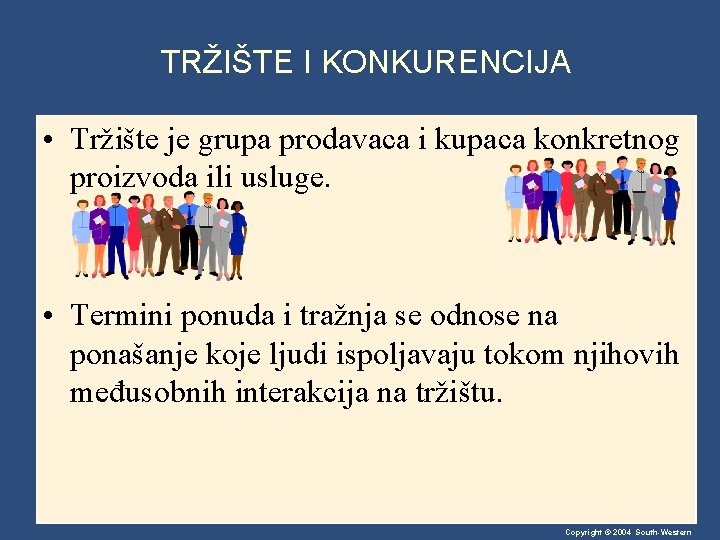 TRŽIŠTE I KONKURENCIJA

• Tržište je grupa prodavaca i kupaca konkretnog proizvoda ili usluge.

• Termini ponuda i tražnja se odnose na ponašanje koje ljudi ispoljavaju tokom njihovih međusobnih interakcija na tržištu.

Copyright © 2004 South-Western